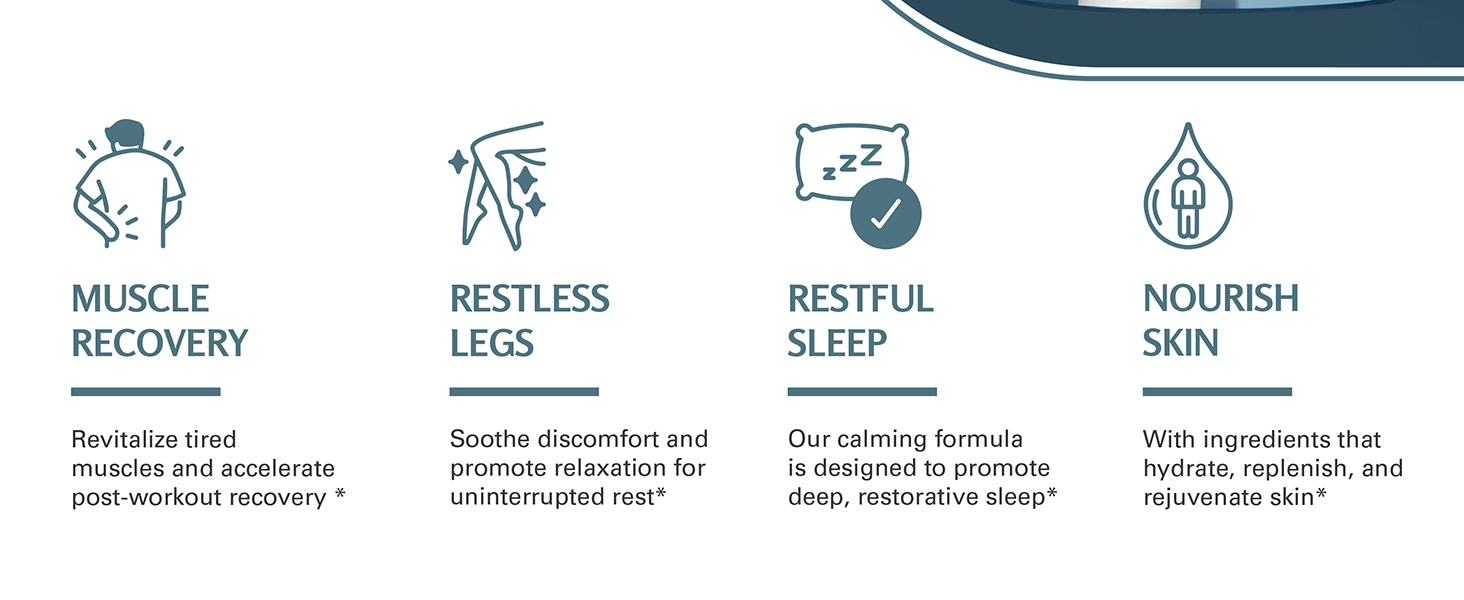 MUSCLE RECOVERY

Revitalize tired muscles and accelerate post-workout recovery *

RESTLESS LEGS

Soothe discomfort and promote relaxation for uninterrupted rest*

zzZ

RESTFUL SLEEP

Our calming formula is designed to promote deep, restorative sleep*

NOURISH SKIN

With ingredients that hydrate, replenish, and rejuvenate skin*